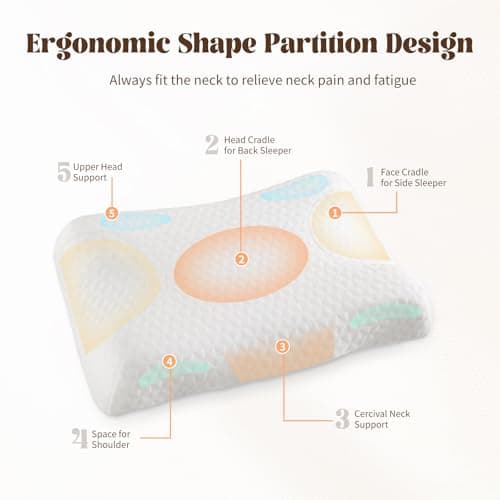 Ergonomic Shape Partition Design

Always fit the neck to relieve neck pain and fatigue

2 Head Cradle for Back Sleeper

5 Upper Head Support

1 Face Cradle for Side Sleeper

5

1

2

3

4

3 Cercival Neck Support

4 Space for Shoulder